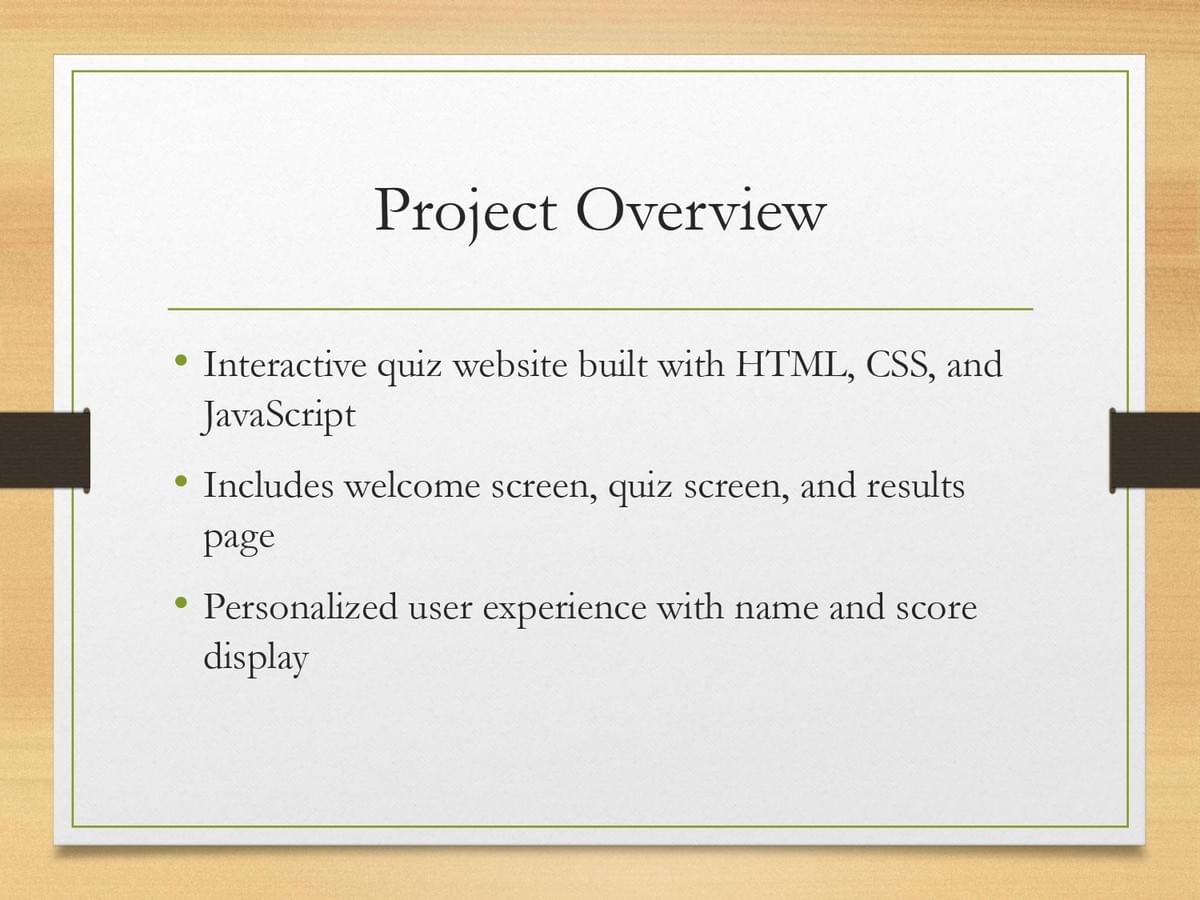 Project Overview

• Interactive quiz website built with HTML, CSS, and JavaScript

• Includes welcome screen, quiz screen, and results page

• Personalized user experience with name and score display